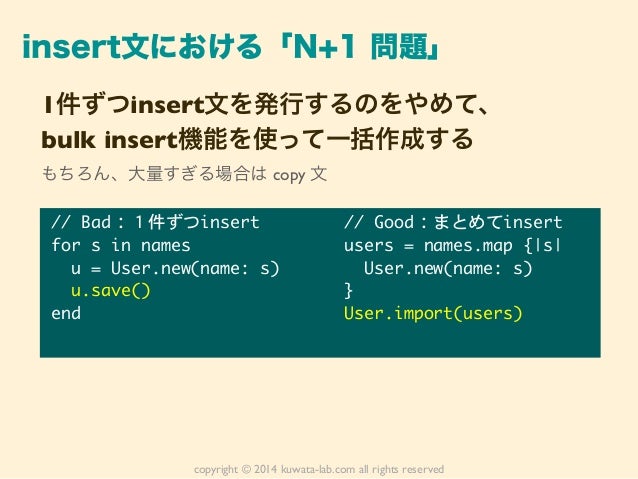 insert文における「N+1 問題」

1件ずつinsert文を発行するのをやめて、bulk insert機能を使って一括作成する

もちろん、大量すぎる場合は copy 文

// Bad : 1件ずつinsert
for s in names
  u = User.new(name: s)
  u.save()
end

// Good : まとめてinsert
users = names.map {|s|
  User.new(name: s)
}
User.import(users)

copyright © 2014 kuwata-lab.com all rights reserved